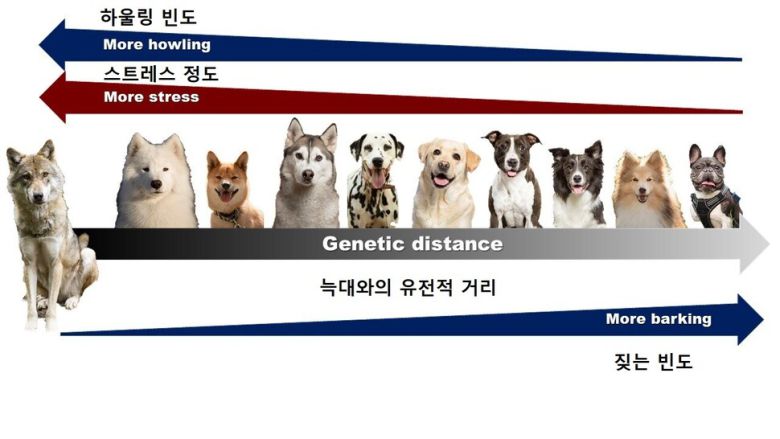 하울링 빈도
More howling
스트레스 정도
More stress
Genetic distance
늑대와의 유전적 거리
More barking
짖는 빈도